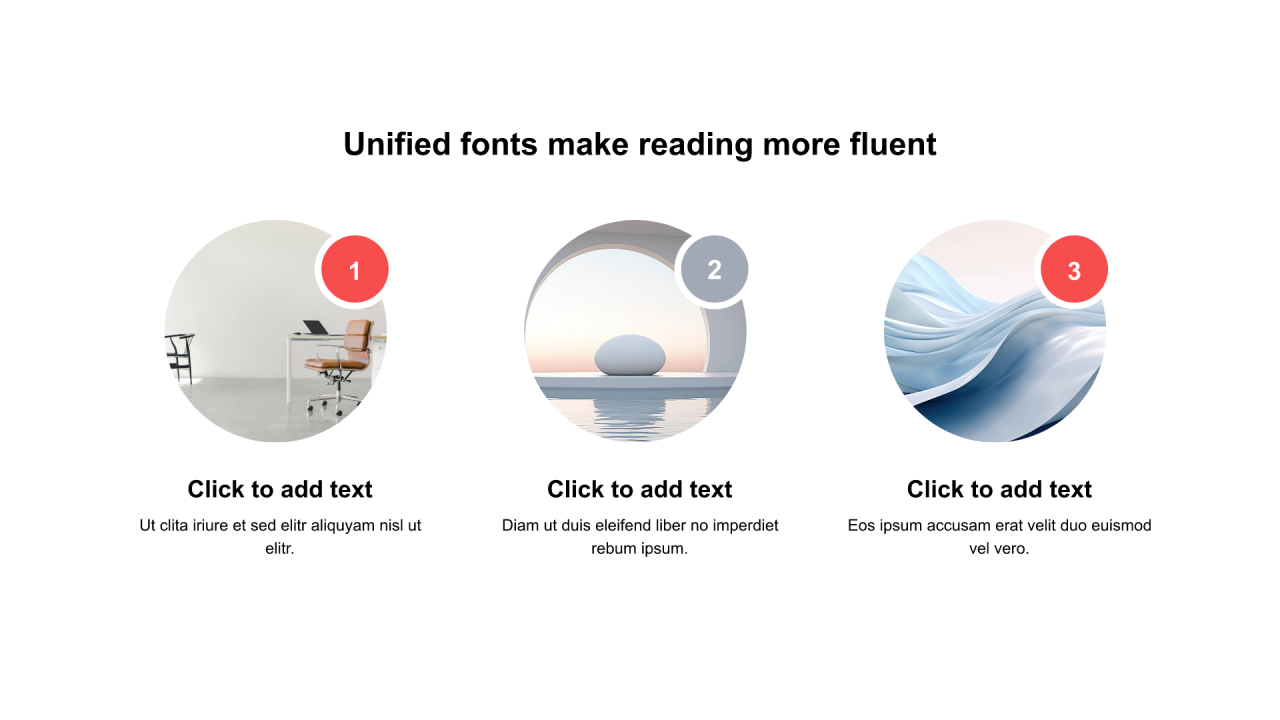 Unified fonts make reading more fluent

1

Click to add text

Ut clita iriure et sed elitr aliquyam nisl ut elitr.

2

Click to add text

Diam ut duis eleifend liber no imperdiet rebum ipsum.

3

Click to add text

Eos ipsum accusam erat velit duo euismod vel vero.